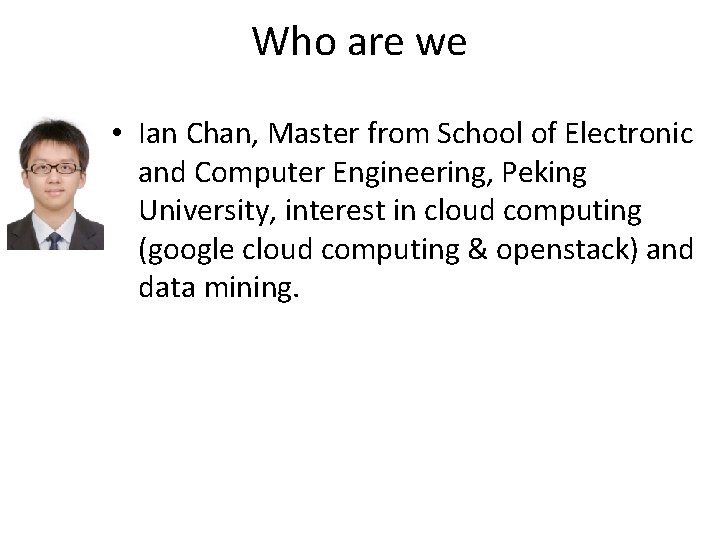 Who are we

• Ian Chan, Master from School of Electronic and Computer Engineering, Peking University, interest in cloud computing (google cloud computing & openstack) and data mining.